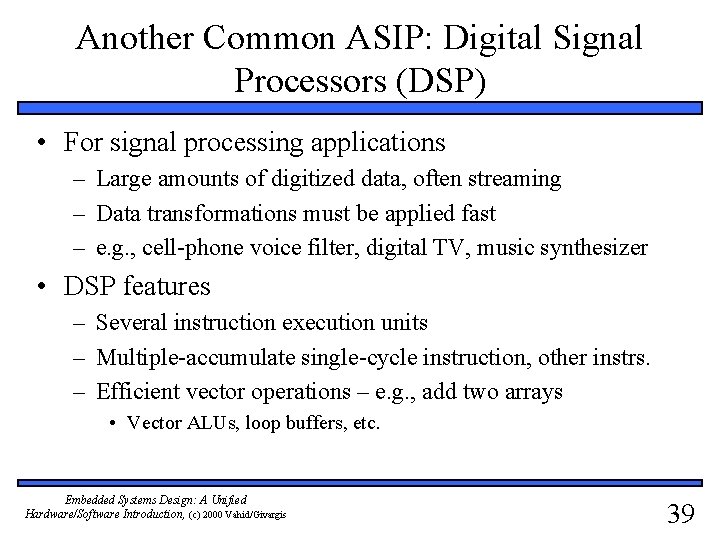 Another Common ASIP: Digital Signal Processors (DSP)

• For signal processing applications
– Large amounts of digitized data, often streaming
– Data transformations must be applied fast
– e.g., cell-phone voice filter, digital TV, music synthesizer

• DSP features
– Several instruction execution units
– Multiple-accumulate single-cycle instruction, other instrs.
– Efficient vector operations – e.g., add two arrays
• Vector ALUs, loop buffers, etc.

Embedded Systems Design: A Unified Hardware/Software Introduction, (c) 2000 Vahid/Givargis

39